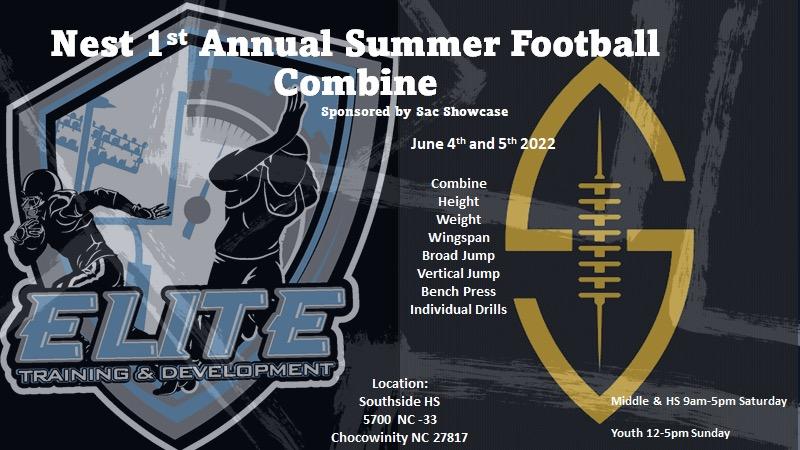 Nest 1$^{st}$ Annual Summer Football Combine

Sponsored by Sac Showcase

June 4$^{th}$ and 5$^{th}$ 2022

Combine
Height
Weight
Wingspan
Broad Jump
Vertical Jump
Bench Press
Individual Drills

ELITE
TRAINING & DEVELOPMENT

Location:
Southside HS
5700 NC -33
Chocowinity NC 27817

Middle & HS 9am-5pm Saturday

Youth 12-5pm Sunday